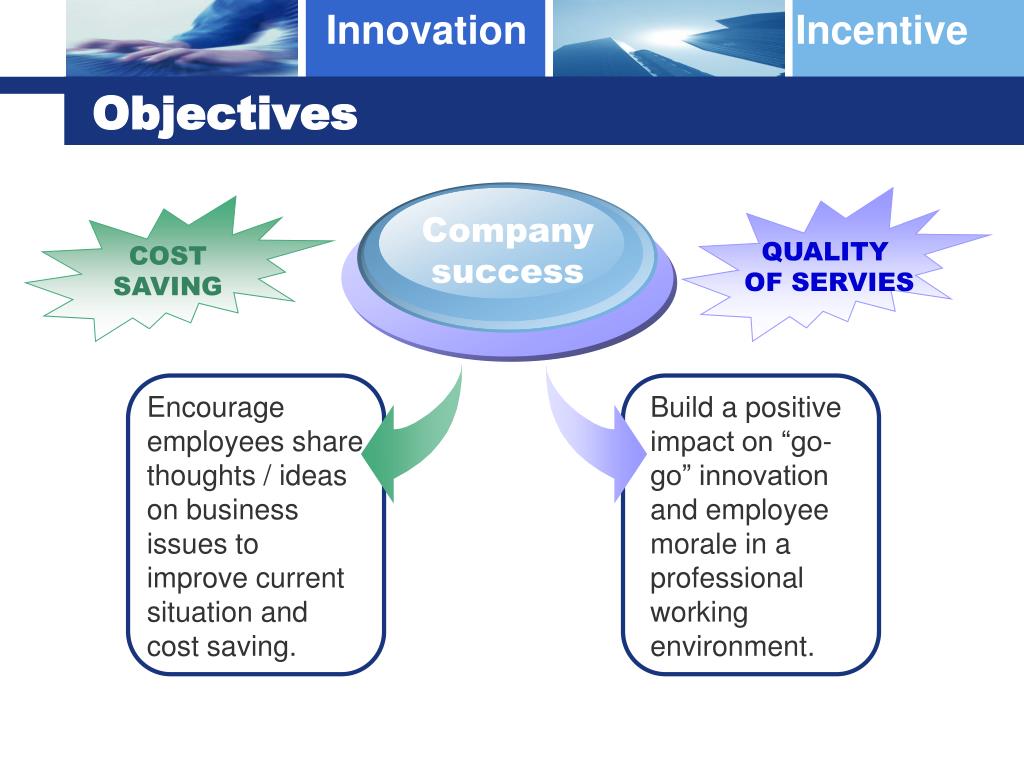 Innovation

Incentive

Objectives

COST SAVING

Company success

QUALITY OF SERVIES

Encourage employees share thoughts / ideas on business issues to improve current situation and cost saving.

Build a positive impact on “go-go” innovation and employee morale in a professional working environment.